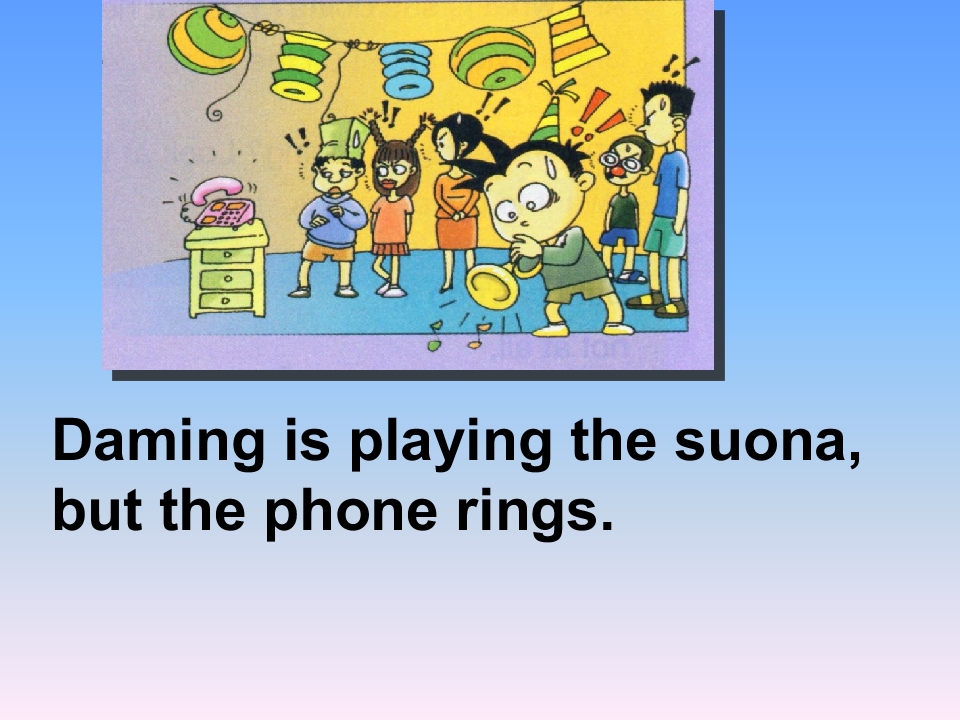 Daming is playing the suona, but the phone rings.